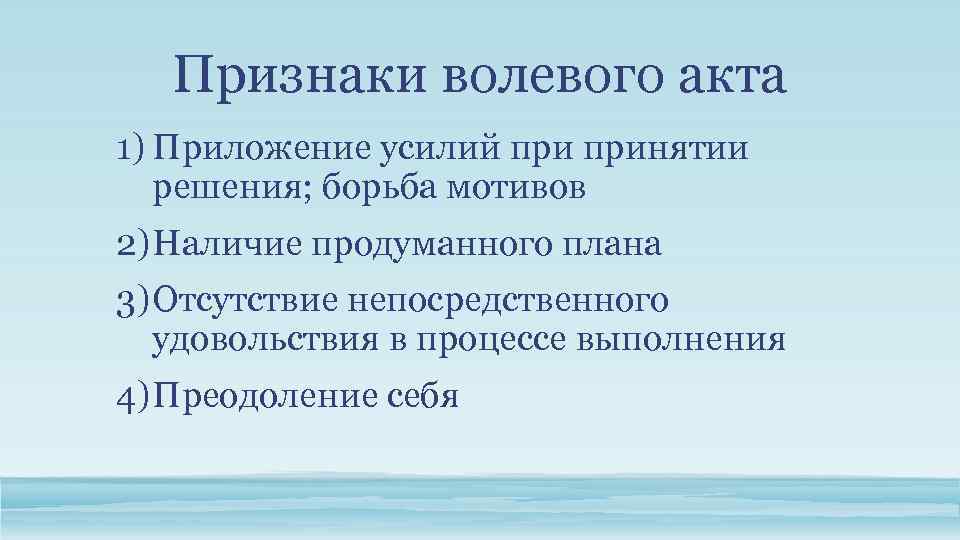 Признаки волевого акта

1) Приложение усилий при принятии решения; борьба мотивов

2) Наличие продуманного плана

3) Отсутствие непосредственного удовольствия в процессе выполнения

4) Преодоление себя